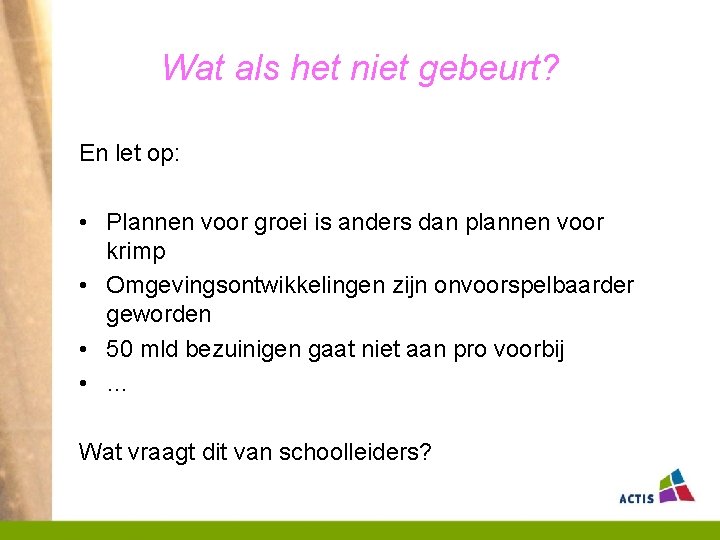 Wat als het niet gebeurt?

En let op:

• Plannen voor groei is anders dan plannen voor krimp
• Omgevingsontwikkelingen zijn onvoorspelbaarder geworden
• 50 mld bezuinigen gaat niet aan pro voorbij
• ...

Wat vraagt dit van schoolleiders?

ACTIS